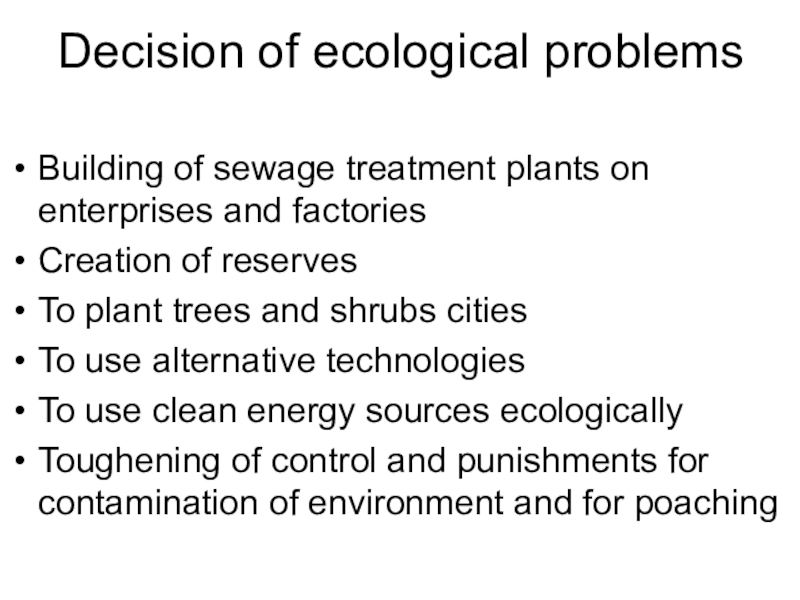 Decision of ecological problems

• Building of sewage treatment plants on enterprises and factories
• Creation of reserves
• To plant trees and shrubs cities
• To use alternative technologies
• To use clean energy sources ecologically
• Toughening of control and punishments for contamination of environment and for poaching